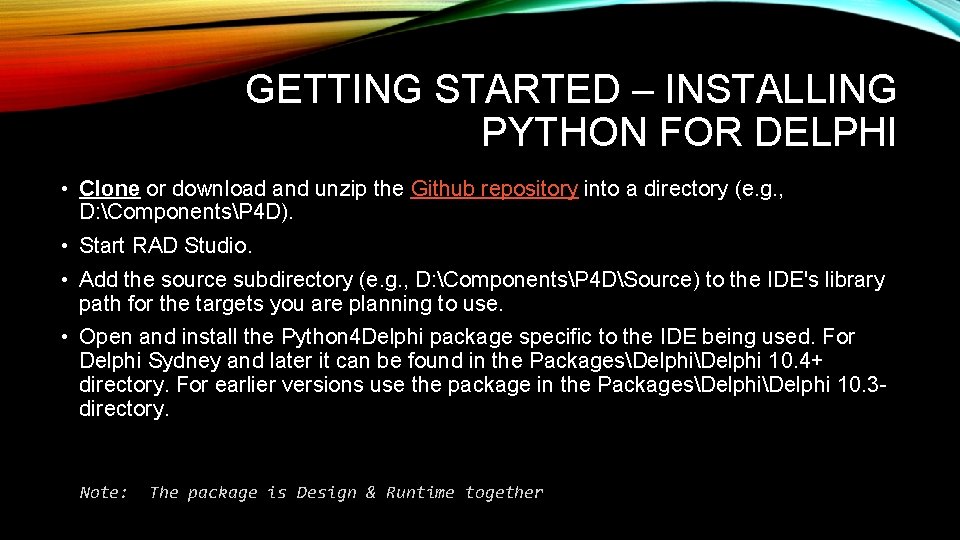 GETTING STARTED – INSTALLING PYTHON FOR DELPHI

• Clone or download and unzip the Github repository into a directory (e.g., D:\Components\P4D).

• Start RAD Studio.

• Add the source subdirectory (e.g., D:\Components\P4D\Source) to the IDE's library path for the targets you are planning to use.

• Open and install the Python4Delphi package specific to the IDE being used. For Delphi Sydney and later it can be found in the Packages\Delphi\Delphi 10.4+ directory. For earlier versions use the package in the Packages\Delphi\Delphi 10.3- directory.

Note: The package is Design & Runtime together